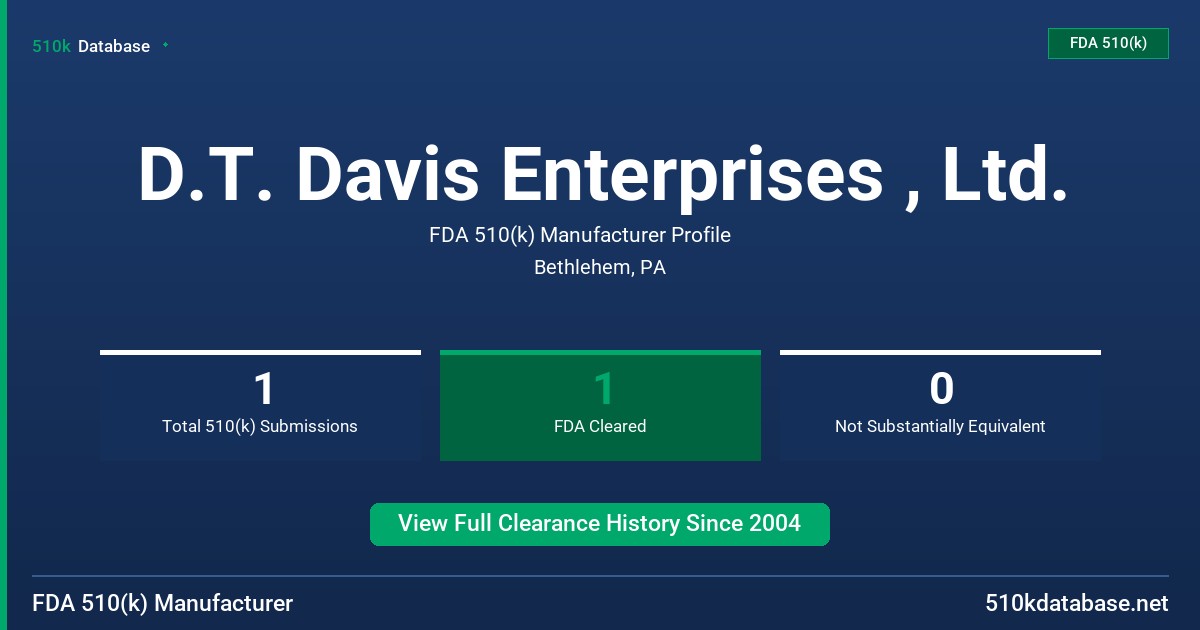 510k Database

FDA 510(k)

D.T. Davis Enterprises , Ltd.

FDA 510(k) Manufacturer Profile

Bethlehem, PA

1
Total 510(k) Submissions

1
FDA Cleared

0
Not Substantially Equivalent

View Full Clearance History Since 2004

FDA 510(k) Manufacturer

510kdatabase.net